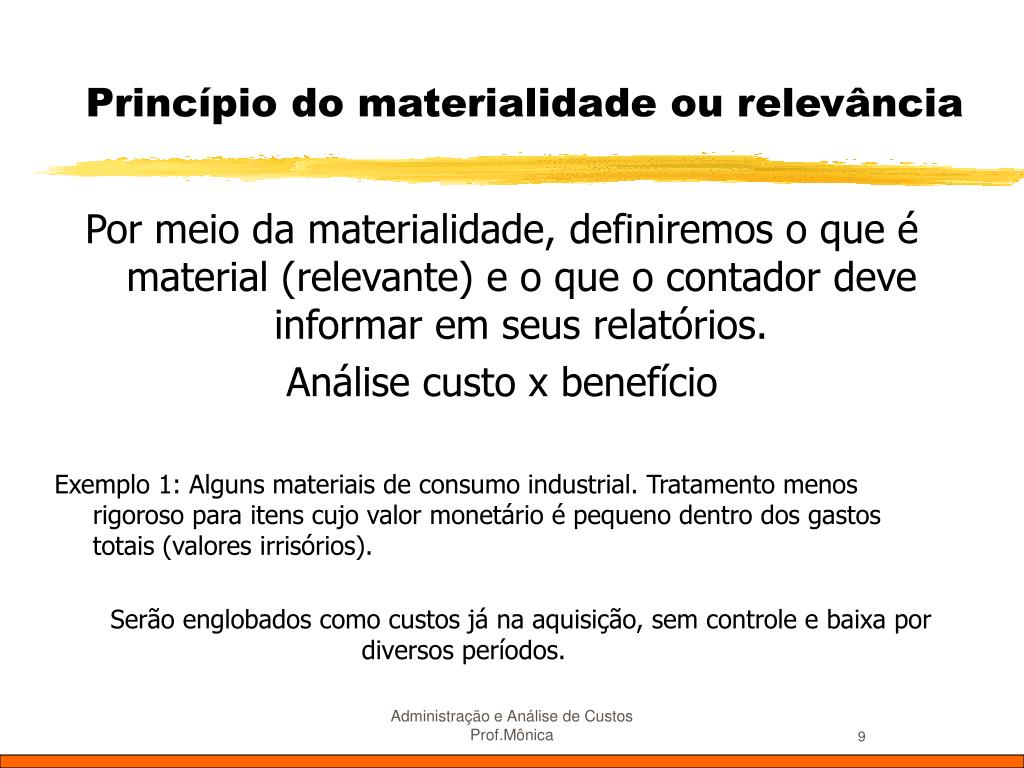 Princípio do materialidade ou relevância

Por meio da materialidade, definiremos o que é material (relevante) e o que o contador deve informar em seus relatórios.

Análise custo x benefício

Exemplo 1: Alguns materiais de consumo industrial. Tratamento menos rigoroso para itens cujo valor monetário é pequeno dentro dos gastos totais (valores irrisórios).

Serão englobados como custos já na aquisição, sem controle e baixa por diversos períodos.

Administração e Análise de Custos
Prof.Mônica

9